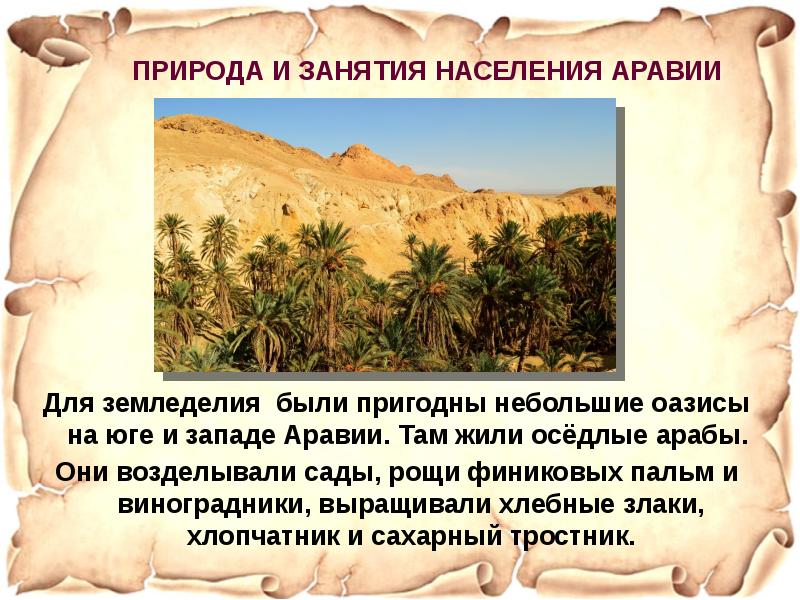 ПРИРОДА И ЗАНЯТИЯ НАСЕЛЕНИЯ АРАВИИ

Для земледелия  были пригодны небольшие оазисы на юге и западе Аравии. Там жили осёдлые арабы.

Они возделывали сады, рощи финиковых пальм и виноградники, выращивали хлебные злаки, хлопчатник и сахарный тростник.